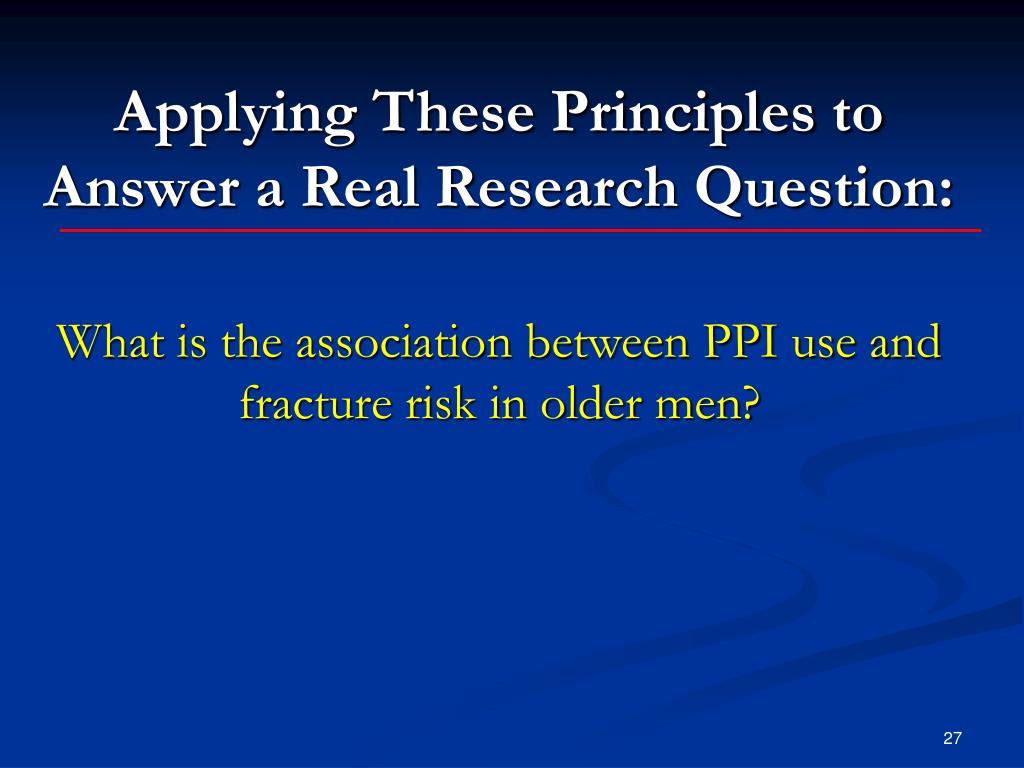 Applying These Principles to Answer a Real Research Question:

What is the association between PPI use and fracture risk in older men?

27